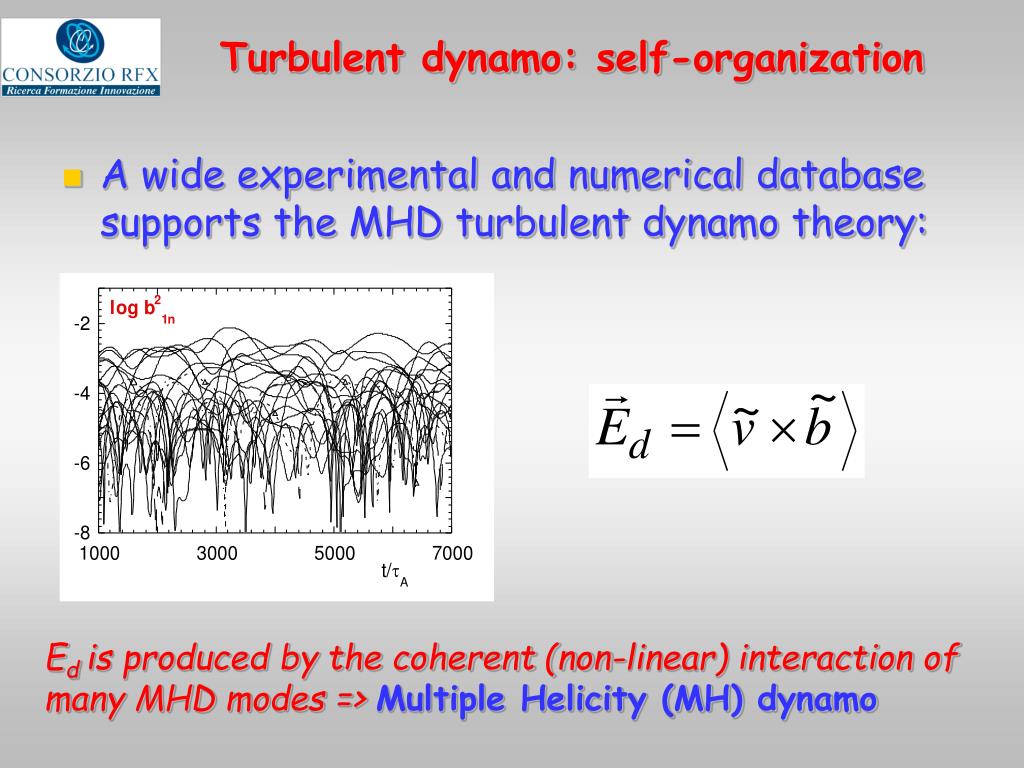 CONSORZIO RFX
Ricerca Formazione Innovazione

Turbulent dynamo: self-organization

A wide experimental and numerical database supports the MHD turbulent dynamo theory:

log $b^2_{1n}$
-2
-4
-6
-8
1000
3000
5000
7000
$t/\tau_A$

$\vec{E}_d = \langle \tilde{v} \times \tilde{b} \rangle$

$E_d$ is produced by the coherent (non-linear) interaction of many MHD modes => Multiple Helicity (MH) dynamo